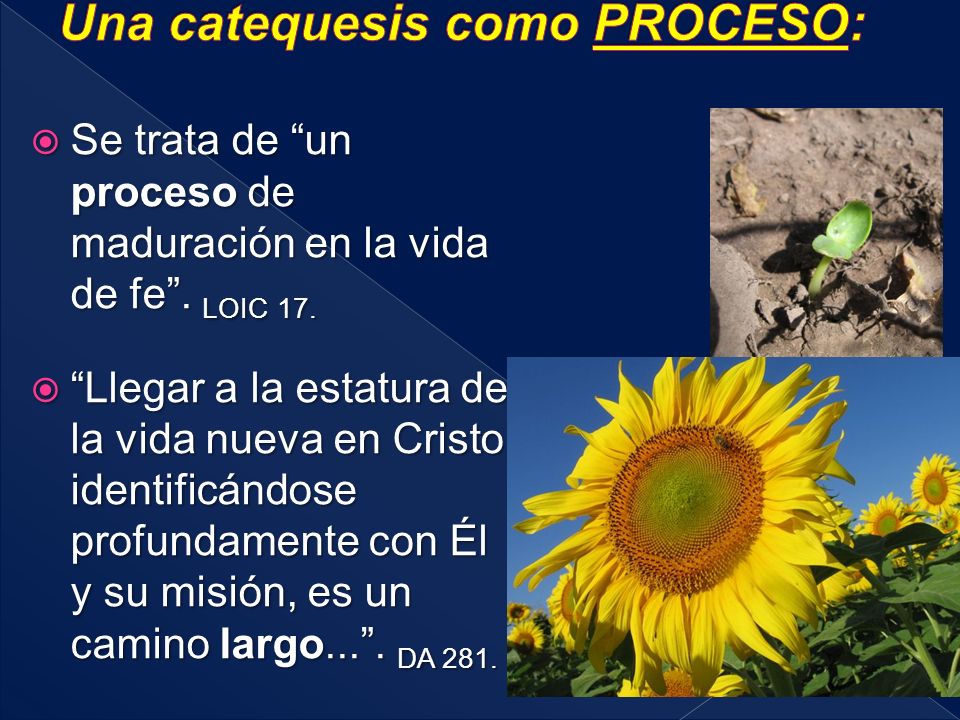 Una catequesis como PROCESO:

Se trata de “un proceso de maduración en la vida de fe”. LOIC 17.

“Llegar a la estatura de la vida nueva en Cristo identificándose profundamente con Él y su misión, es un camino largo...”. DA 281.